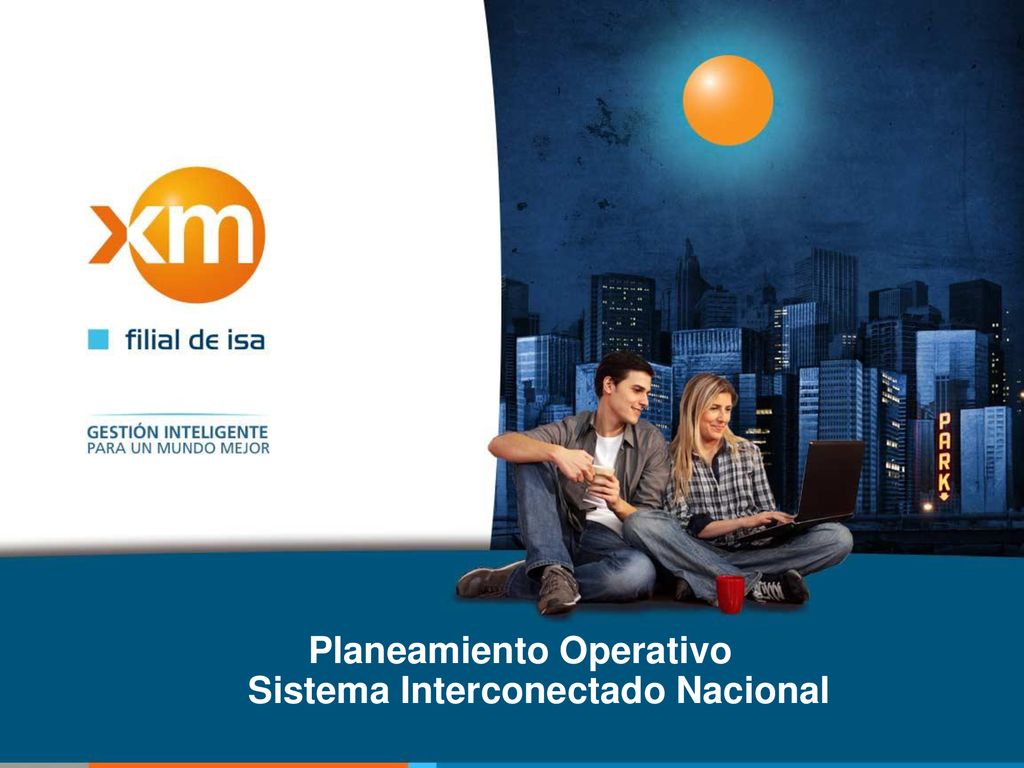 xm

filial de isa

GESTIÓN INTELIGENTE
PARA UN MUNDO MEJOR

PARK

Planeamiento Operativo
Sistema Interconectado Nacional